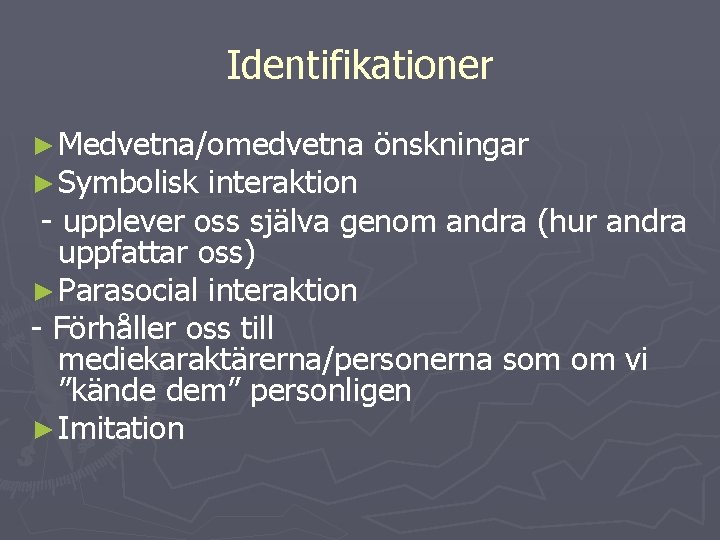 Identifikationer

►Medvetna/omedvetna önskningar

►Symbolisk interaktion

- upplever oss själva genom andra (hur andra uppfattar oss)

►Parasocial interaktion

- Förhåller oss till mediekaraktärerna/personerna som om vi ”kände dem” personligen

►Imitation